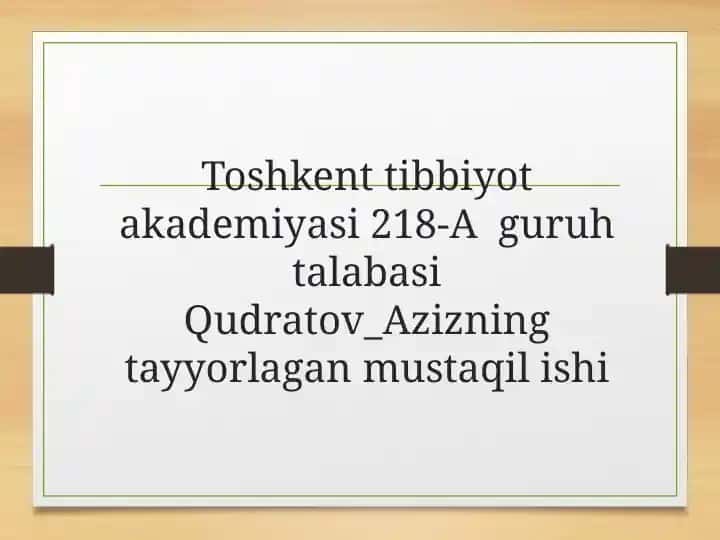 Toshkent tibbiyot akademiyasi 218-A guruh talabasi Qudratov_Azizning tayyorlagan mustaqil ishi